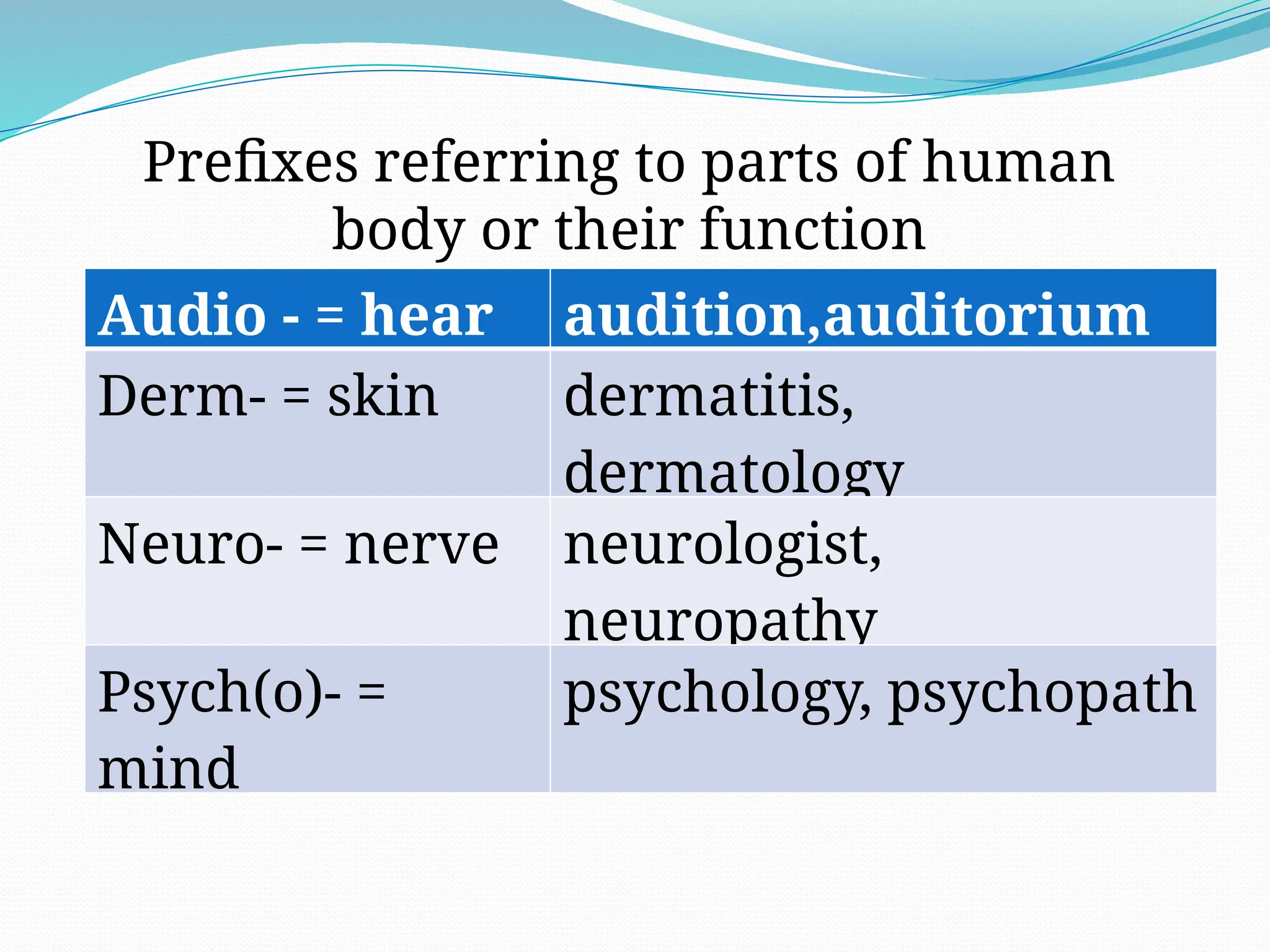 Prefixes referring to parts of human body or their function

| Audio - = hear | audition,auditorium |
|---|---|
| Derm- = skin | dermatitis, dermatology |
| Neuro- = nerve | neurologist, neuropathy |
| Psych(o)- = mind | psychology, psychopath |